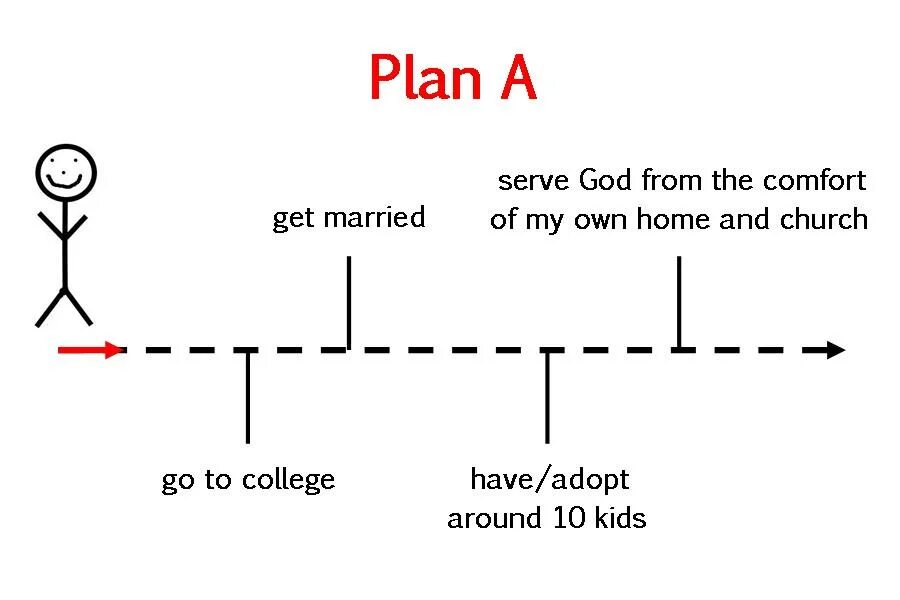 Plan A

go to college

get married

have/adopt around 10 kids

serve God from the comfort of my own home and church